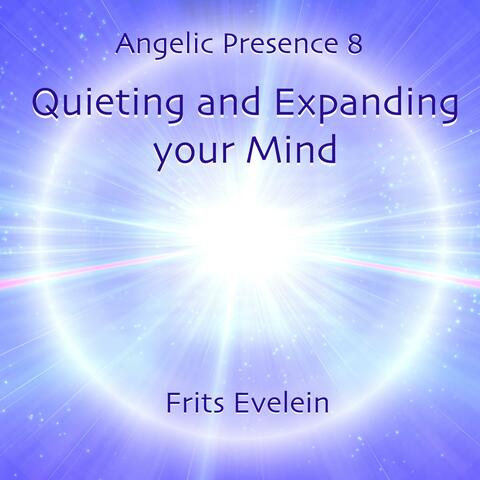 Angelic Presence 8

Quieting and Expanding your Mind

Frits Evelein